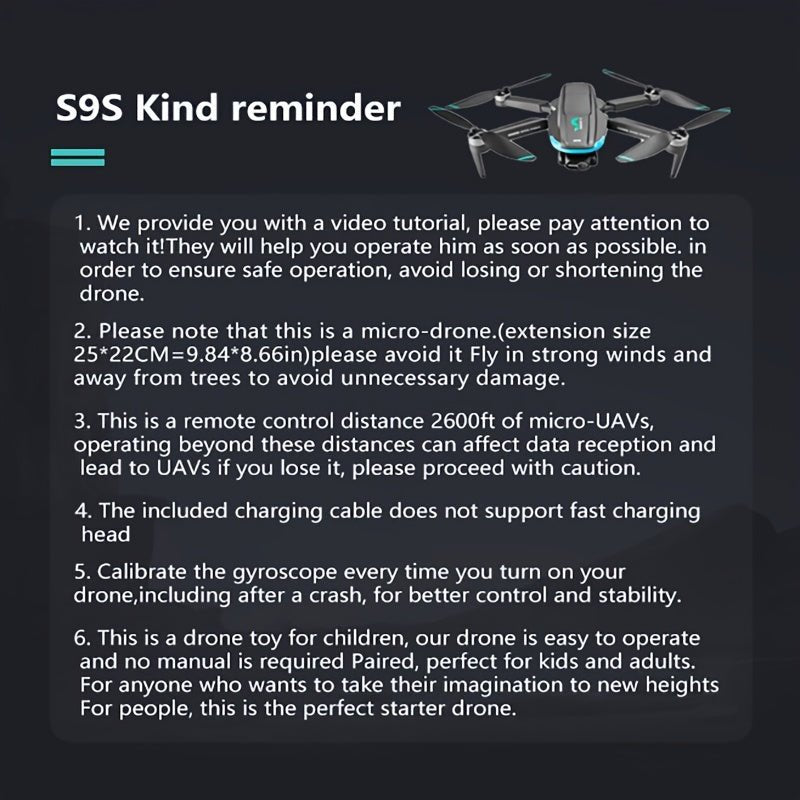 S9S Kind reminder

1. We provide you with a video tutorial, please pay attention to watch it!They will help you operate him as soon as possible. in order to ensure safe operation, avoid losing or shortening the drone.

2. Please note that this is a micro-drone.(extension size 25*22CM=9.84*8.66in)please avoid it Fly in strong winds and away from trees to avoid unnecessary damage.

3. This is a remote control distance 2600ft of micro-UAVs, operating beyond these distances can affect data reception and lead to UAVs if you lose it, please proceed with caution.

4. The included charging cable does not support fast charging head

5. Calibrate the gyroscope every time you turn on your drone,including after a crash, for better control and stability.

6. This is a drone toy for children, our drone is easy to operate and no manual is required Paired, perfect for kids and adults. For anyone who wants to take their imagination to new heights For people, this is the perfect starter drone.